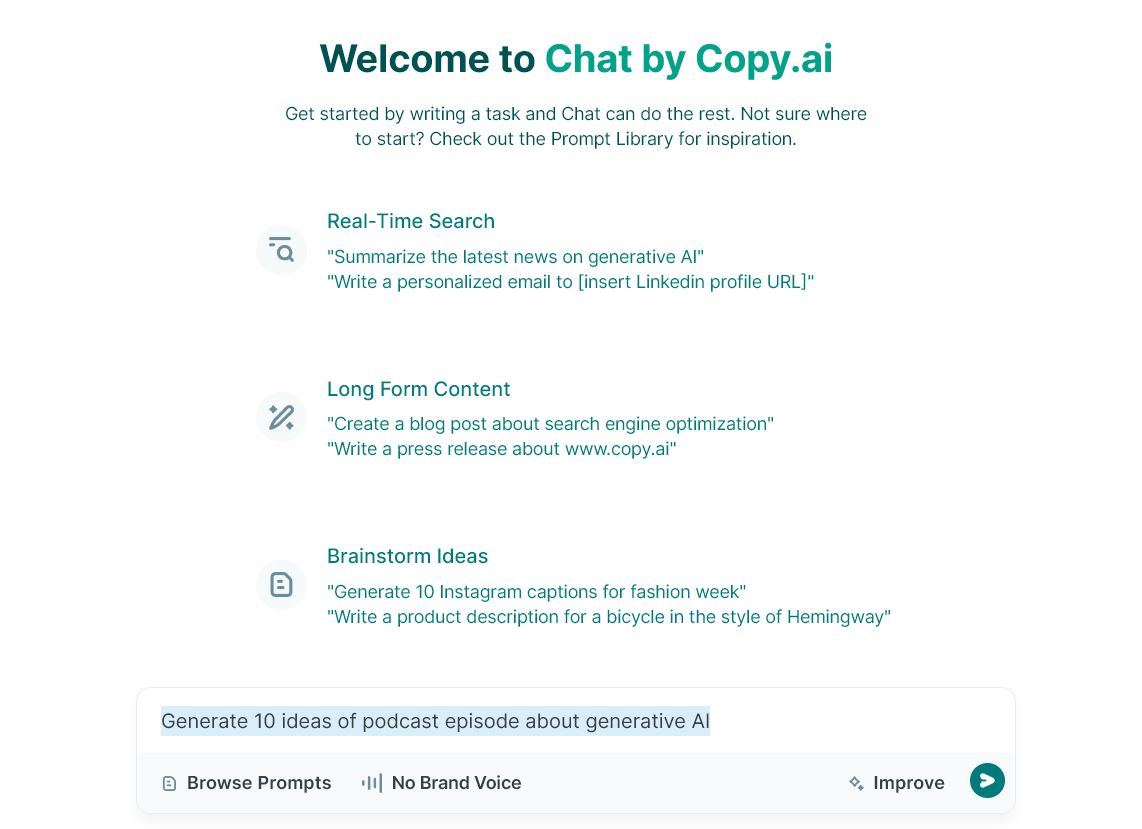 Welcome to Chat by Copy.ai

Get started by writing a task and Chat can do the rest. Not sure where to start? Check out the Prompt Library for inspiration.

Real-Time Search
"Summarize the latest news on generative AI"
"Write a personalized email to [insert Linkedin profile URL]"

Long Form Content
"Create a blog post about search engine optimization"
"Write a press release about www.copy.ai"

Brainstorm Ideas
"Generate 10 Instagram captions for fashion week"
"Write a product description for a bicycle in the style of Hemingway"

Generate 10 ideas of podcast episode about generative AI

Browse Prompts
No Brand Voice
Improve